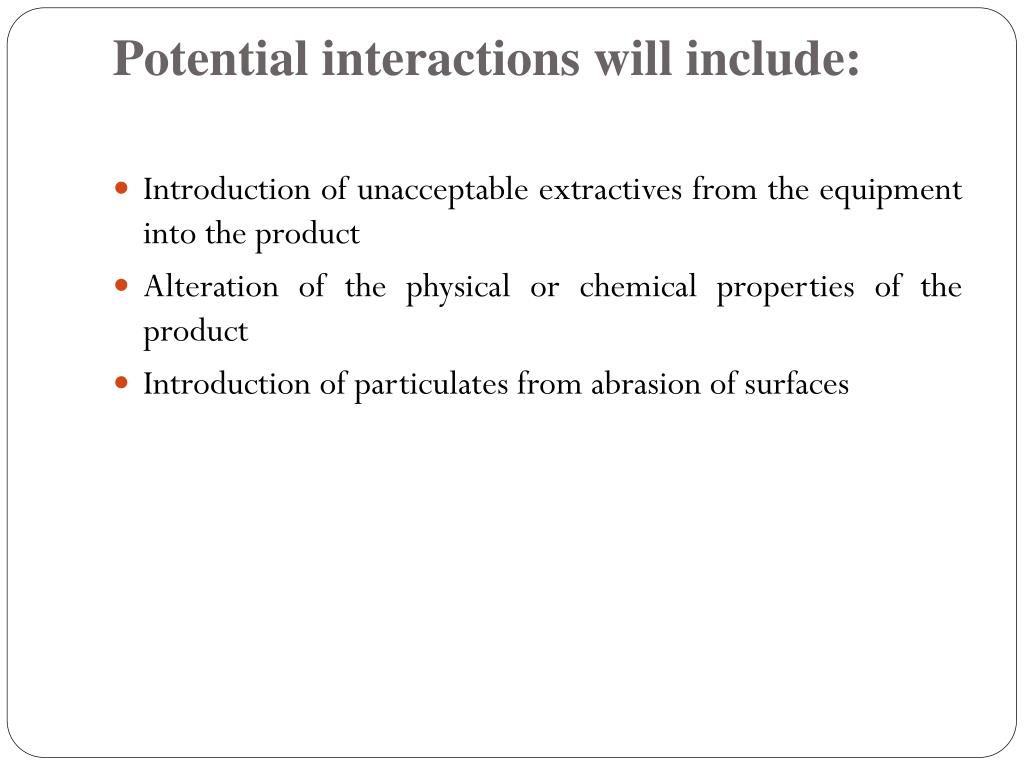 Potential interactions will include:

- Introduction of unacceptable extractives from the equipment into the product
- Alteration of the physical or chemical properties of the product
- Introduction of particulates from abrasion of surfaces